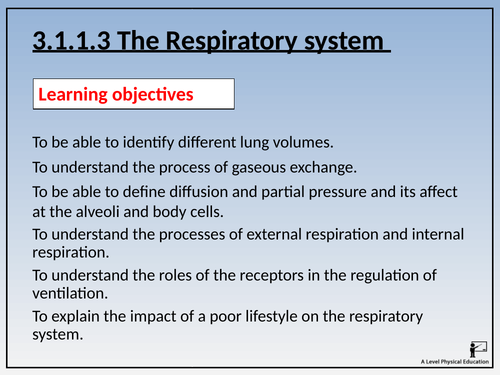 3.1.1.3 The Respiratory system

Learning objectives

To be able to identify different lung volumes.

To understand the process of gaseous exchange.

To be able to define diffusion and partial pressure and its affect at the alveoli and body cells.

To understand the processes of external respiration and internal respiration.

To understand the roles of the receptors in the regulation of ventilation.

To explain the impact of a poor lifestyle on the respiratory system.

A Level Physical Education